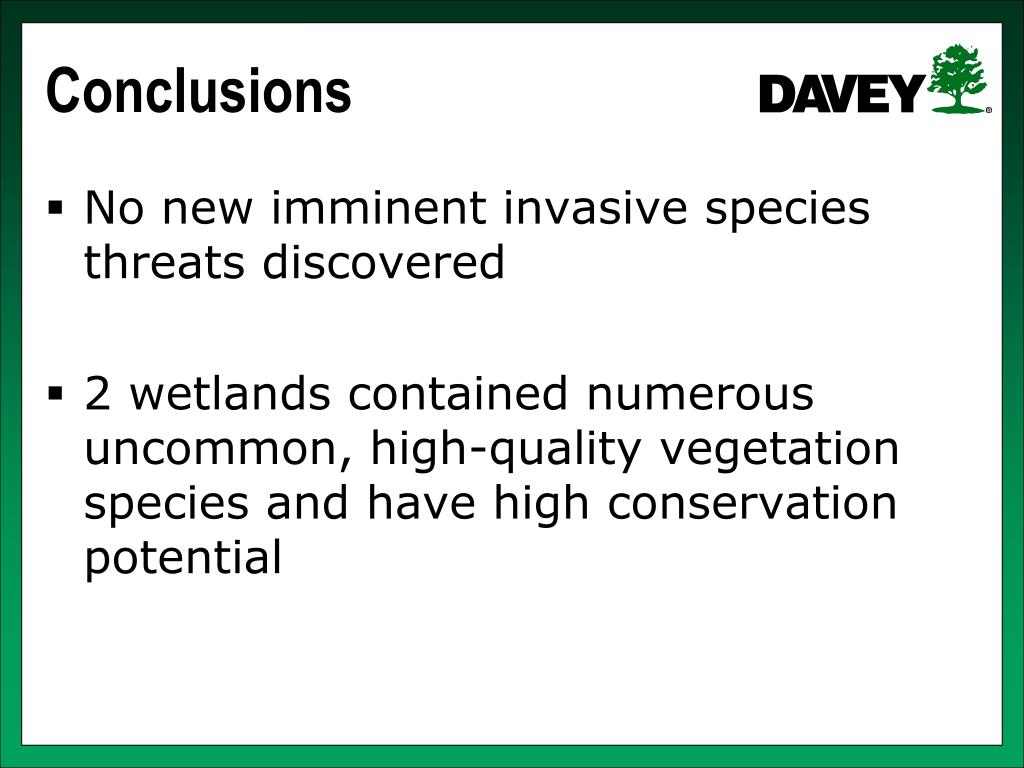 Conclusions

DAVEY®

▪ No new imminent invasive species threats discovered

▪ 2 wetlands contained numerous uncommon, high-quality vegetation species and have high conservation potential